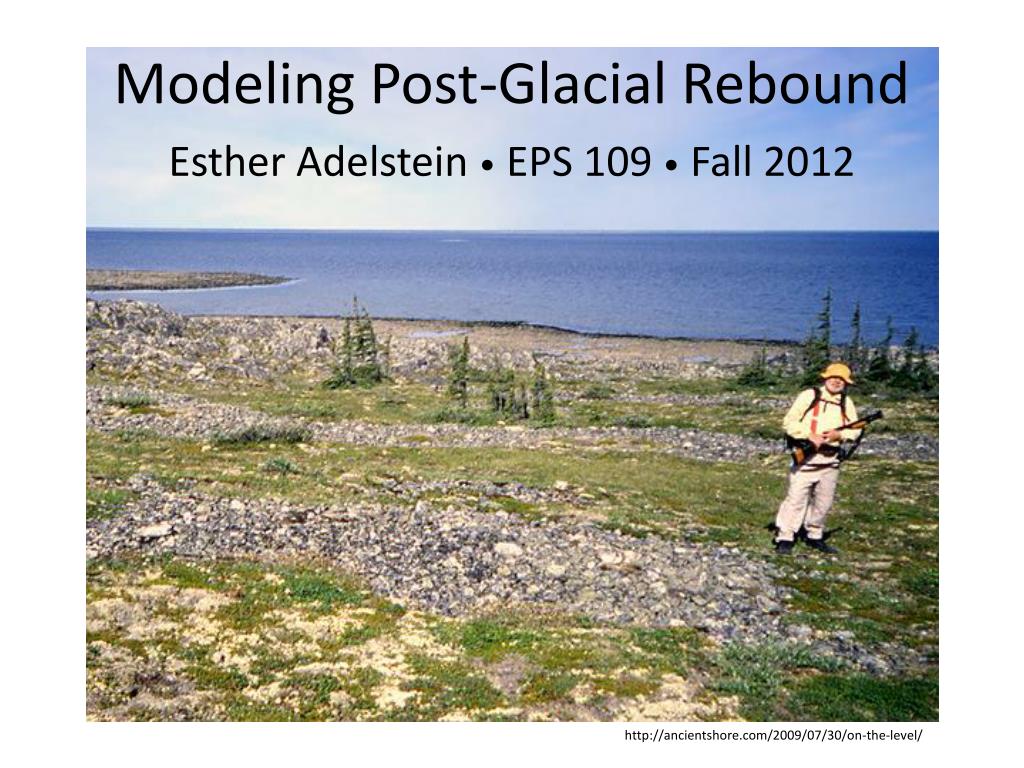 Modeling Post-Glacial Rebound

Esther Adelstein • EPS 109 • Fall 2012

http://ancientshore.com/2009/07/30/on-the-level/